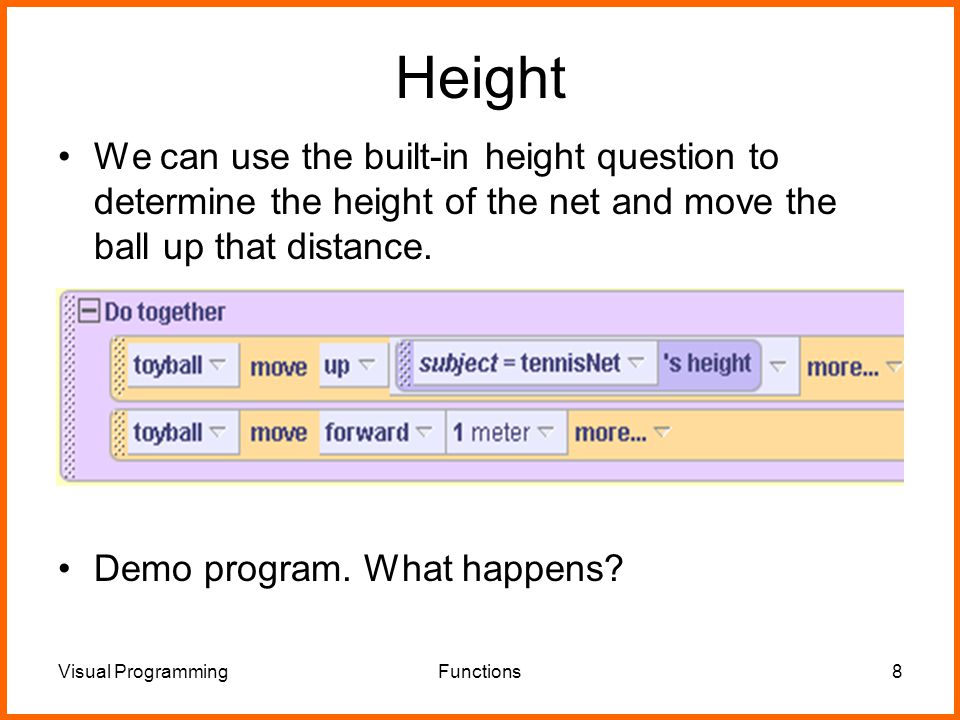 Height

• We can use the built-in height question to determine the height of the net and move the ball up that distance.

Do together
toyball move up subject = tennisNet 's height more...
toyball move forward 1 meter more...

• Demo program. What happens?

Visual Programming Functions 8